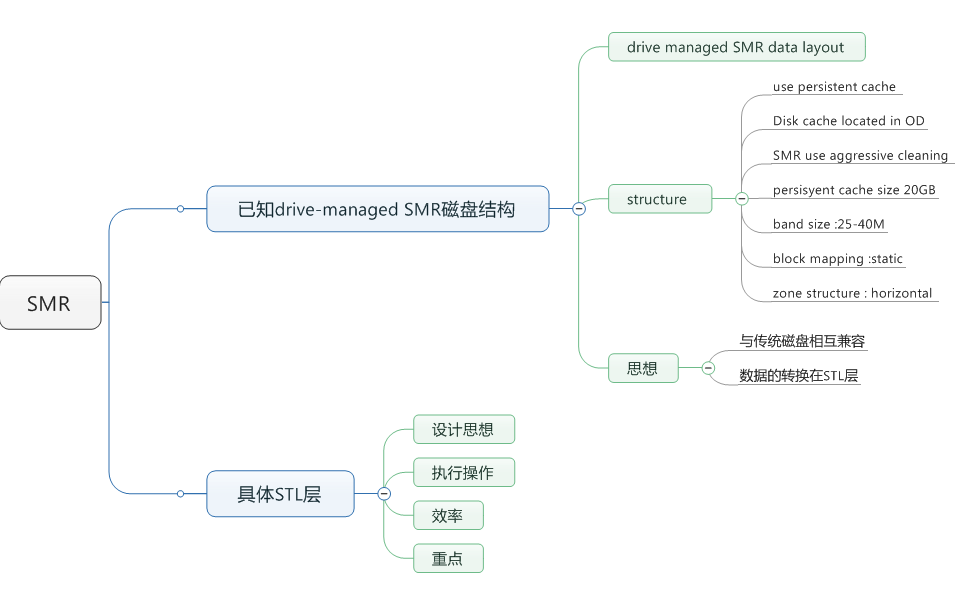 SMR

已知drive-managed SMR磁盘结构

drive managed SMR data layout

structure

use persistent cache

Disk cache located in OD

SMR use aggressive cleaning

persisyent cache size 20GB

band size :25-40M

block mapping :static

zone structure : horizontal

思想

与传统磁盘相互兼容

数据的转换在STL层

具体STL层

设计思想

执行操作

效率

重点